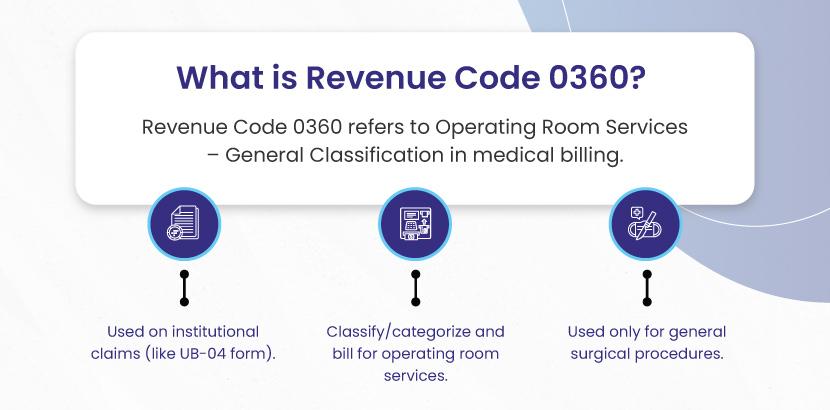 What is Revenue Code 0360?

Revenue Code 0360 refers to Operating Room Services – General Classification in medical billing.

Used on institutional claims (like UB-04 form).

Classify/categorize and bill for operating room services.

Used only for general surgical procedures.